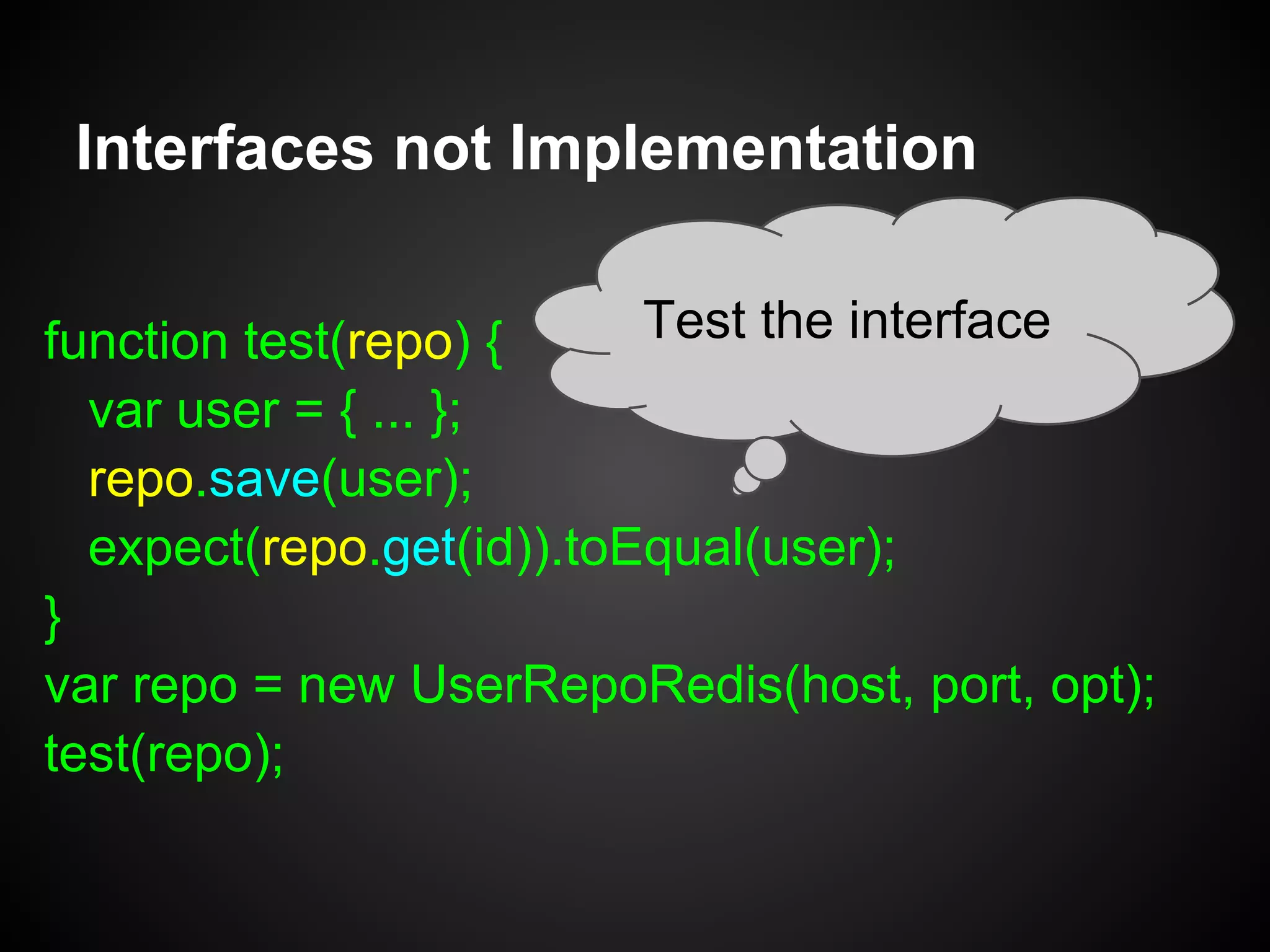 Interfaces not Implementation

Test the interface

function test(repo) {
var user = { ... };
repo.save(user);
expect(repo.get(id)).toEqual(user);
}
var repo = new UserRepoRedis(host, port, opt);
test(repo);